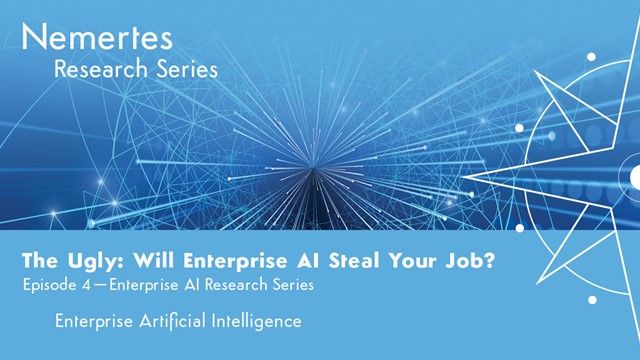 Nemertes
Research Series

The Ugly: Will Enterprise AI Steal Your Job?
Episode 4 — Enterprise AI Research Series

Enterprise Artificial Intelligence